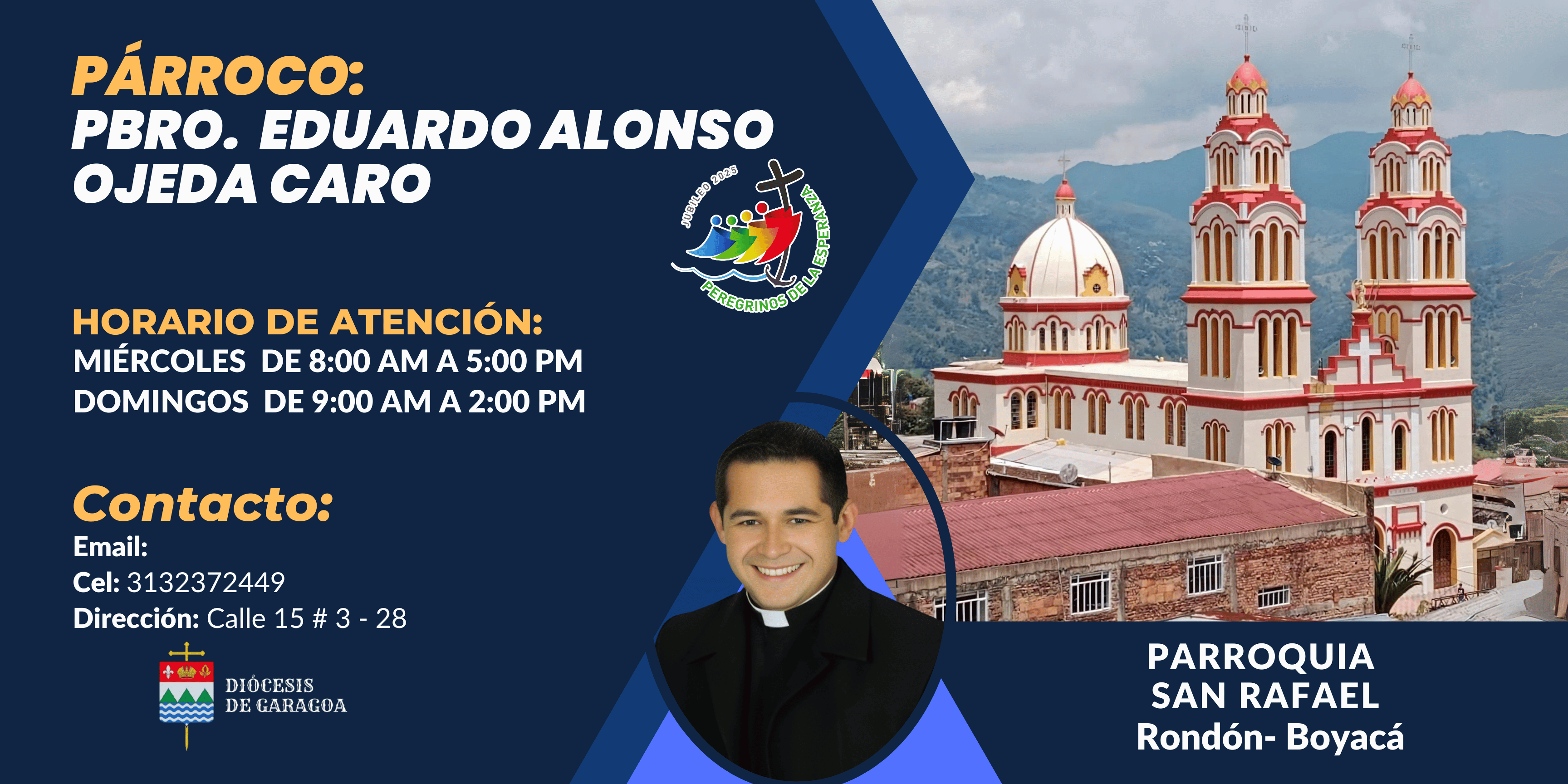 PÁRROCO:
PBRO. EDUARDO ALONSO OJEDA CARO

JUBILEO 2025
PEREGRINOS DE LA ESPERANZA

HORARIO DE ATENCIÓN:
MIÉRCOLES DE 8:00 AM A 5:00 PM
DOMINGOS DE 9:00 AM A 2:00 PM

Contacto:
Email:
Cel: 3132372449
Dirección: Calle 15 # 3 - 28

DIÓCESIS DE GARAGOA

PARROQUIA SAN RAFAEL
Rondón- Boyacá